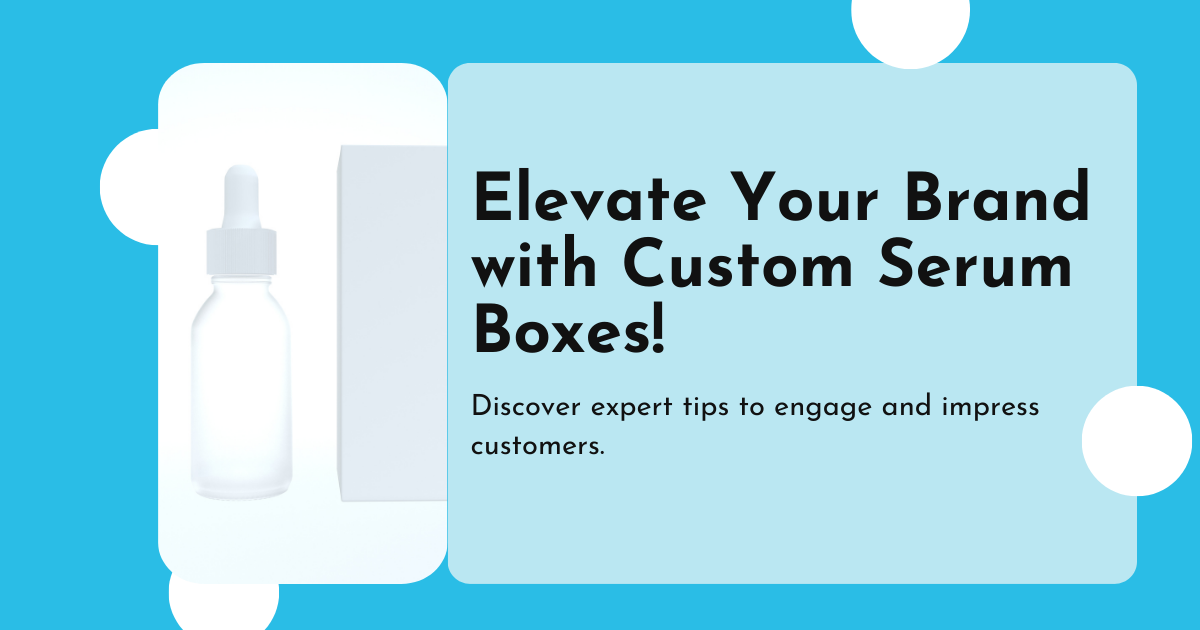 Elevate Your Brand with Custom Serum Boxes!

Discover expert tips to engage and impress customers.